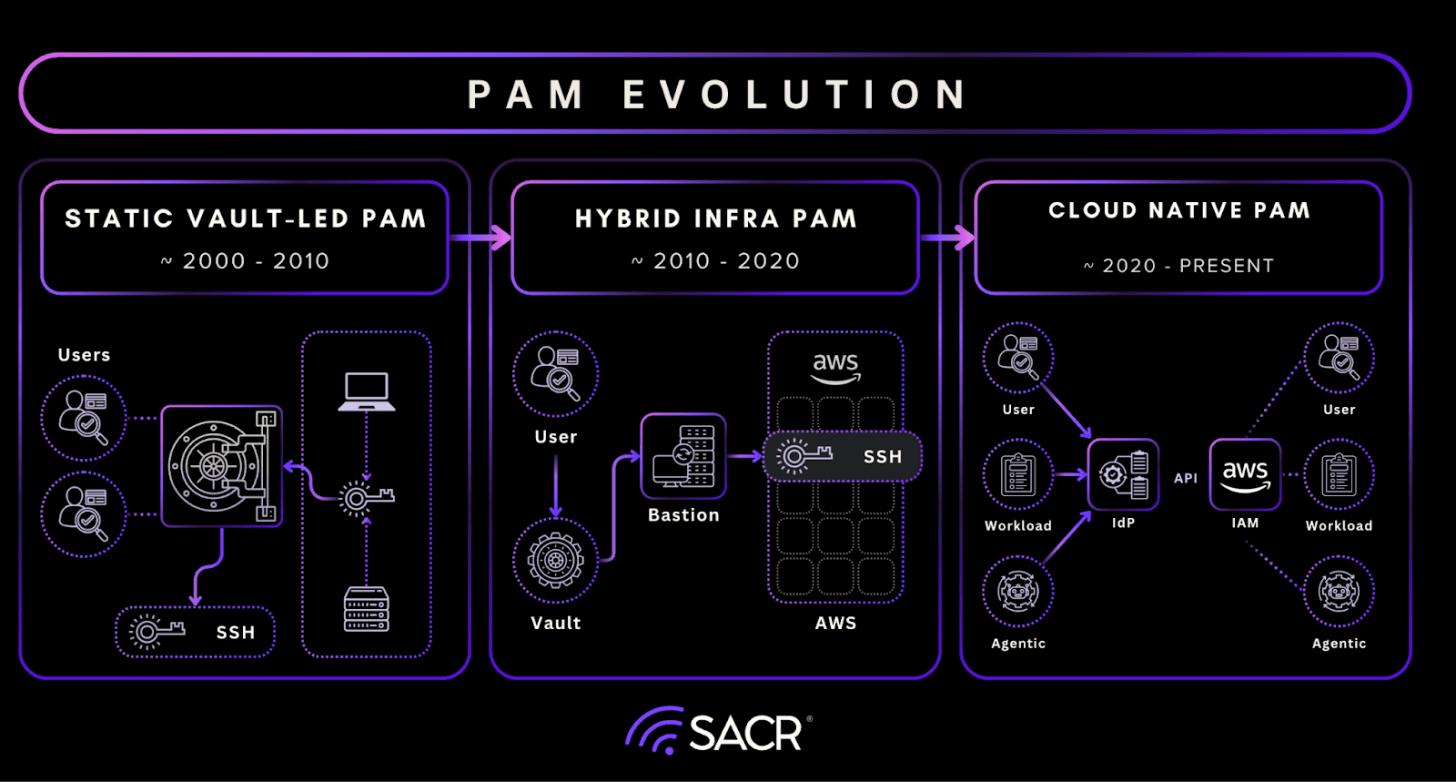 PAM EVOLUTION

STATIC VAULT-LED PAM
~ 2000 - 2010

Users

SSH

HYBRID INFRA PAM
~ 2010 - 2020

User

Vault

Bastion

aws

SSH

AWS

CLOUD NATIVE PAM
~ 2020 - PRESENT

User

Workload

Agentic

IdP

API

aws

IAM

User

Workload

Agentic

SACR®